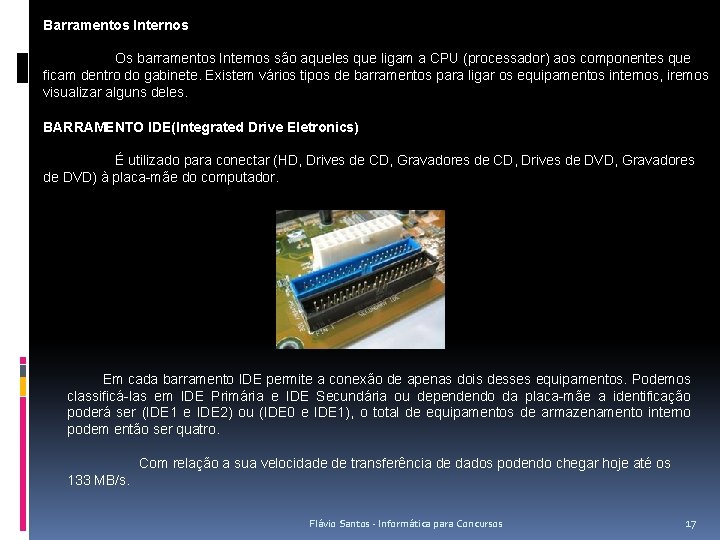 Barramentos Internos

Os barramentos Internos são aqueles que ligam a CPU (processador) aos componentes que ficam dentro do gabinete. Existem vários tipos de barramentos para ligar os equipamentos internos, iremos visualizar alguns deles.

BARRAMENTO IDE(Integrated Drive Eletronics)

É utilizado para conectar (HD, Drives de CD, Gravadores de CD, Drives de DVD, Gravadores de DVD) à placa-mãe do computador.

Em cada barramento IDE permite a conexão de apenas dois desses equipamentos. Podemos classificá-las em IDE Primária e IDE Secundária ou dependendo da placa-mãe a identificação poderá ser (IDE1 e IDE2) ou (IDE0 e IDE1), o total de equipamentos de armazenamento interno podem então ser quatro.

Com relação a sua velocidade de transferência de dados podendo chegar hoje até os 133 MB/s.

Flávio Santos - Informática para Concursos

17